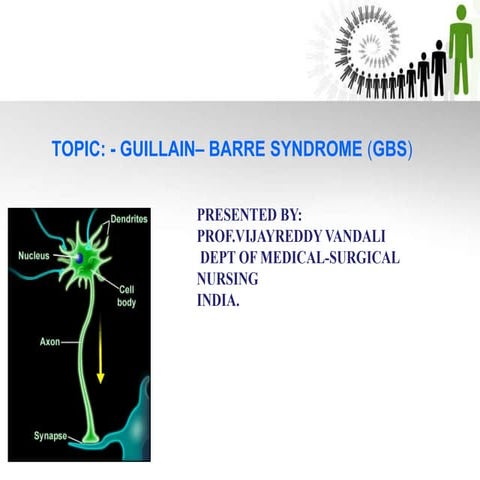 TOPIC: - GUILLAIN– BARRE SYNDROME (GBS)

Dendrites
Nucleus
Cell body
Axon
Synapse

PRESENTED BY:
PROF.VIJAYREDDY VANDALI
DEPT OF MEDICAL-SURGICAL NURSING
INDIA.